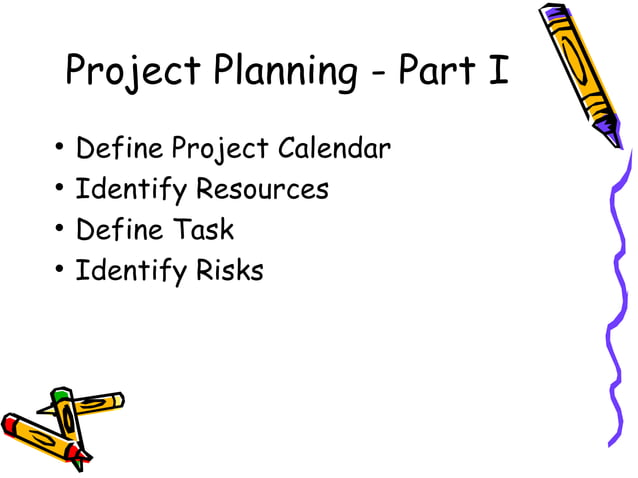 Project Planning - Part I

• Define Project Calendar
• Identify Resources
• Define Task
• Identify Risks